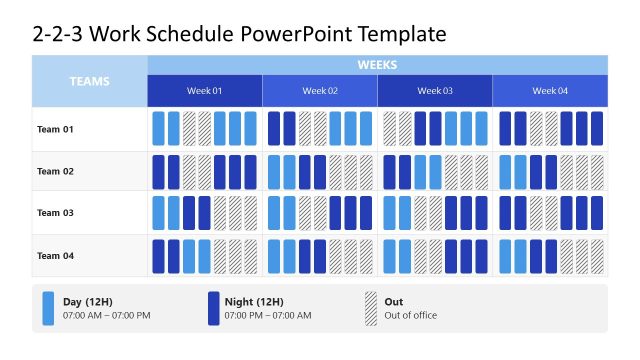 2-2-3 Work Schedule PowerPoint Template

| TEAMS | WEEKS | | | |
|---|---|---|---|---|
| | Week 01 | Week 02 | Week 03 | Week 04 |
| Team 01 | | | | |
| Team 02 | | | | |
| Team 03 | | | | |
| Team 04 | | | | |

Day (12H)
07:00 AM – 07:00 PM

Night (12H)
07:00 PM – 07:00 AM

Out
Out of office